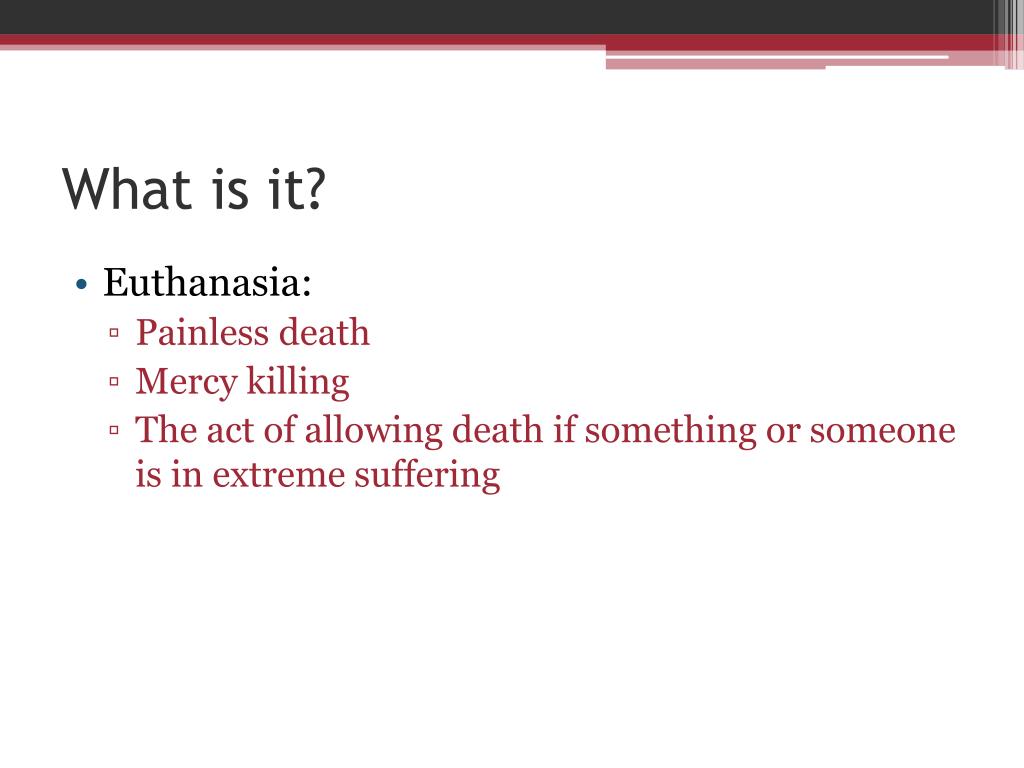 What is it?

• Euthanasia:
▫ Painless death
▫ Mercy killing
▫ The act of allowing death if something or someone is in extreme suffering